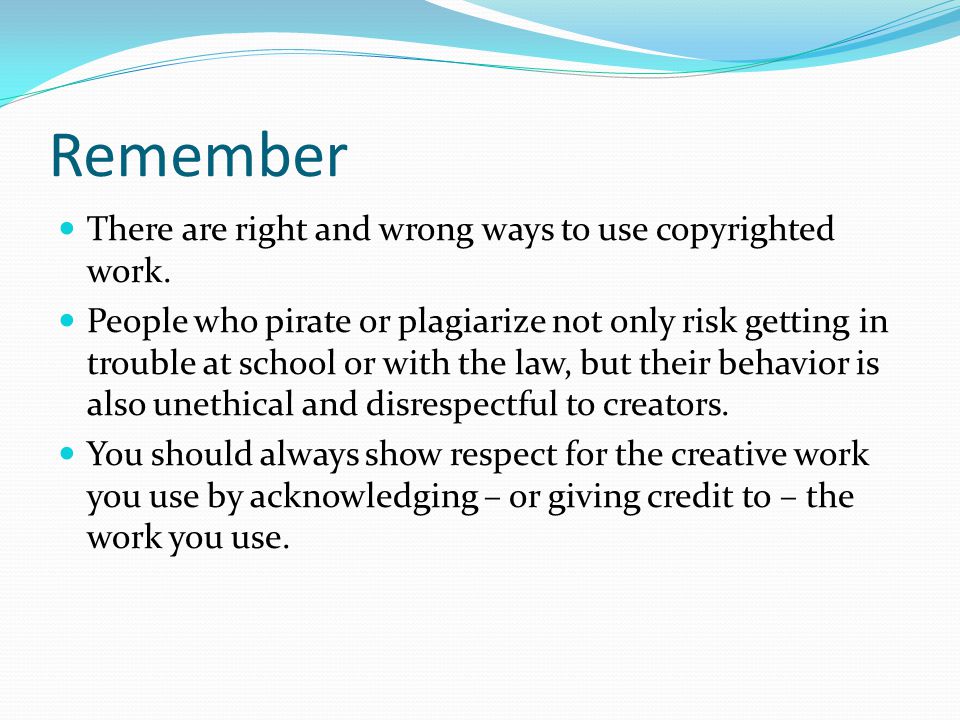 Remember

- There are right and wrong ways to use copyrighted work.
- People who pirate or plagiarize not only risk getting in trouble at school or with the law, but their behavior is also unethical and disrespectful to creators.
- You should always show respect for the creative work you use by acknowledging – or giving credit to – the work you use.